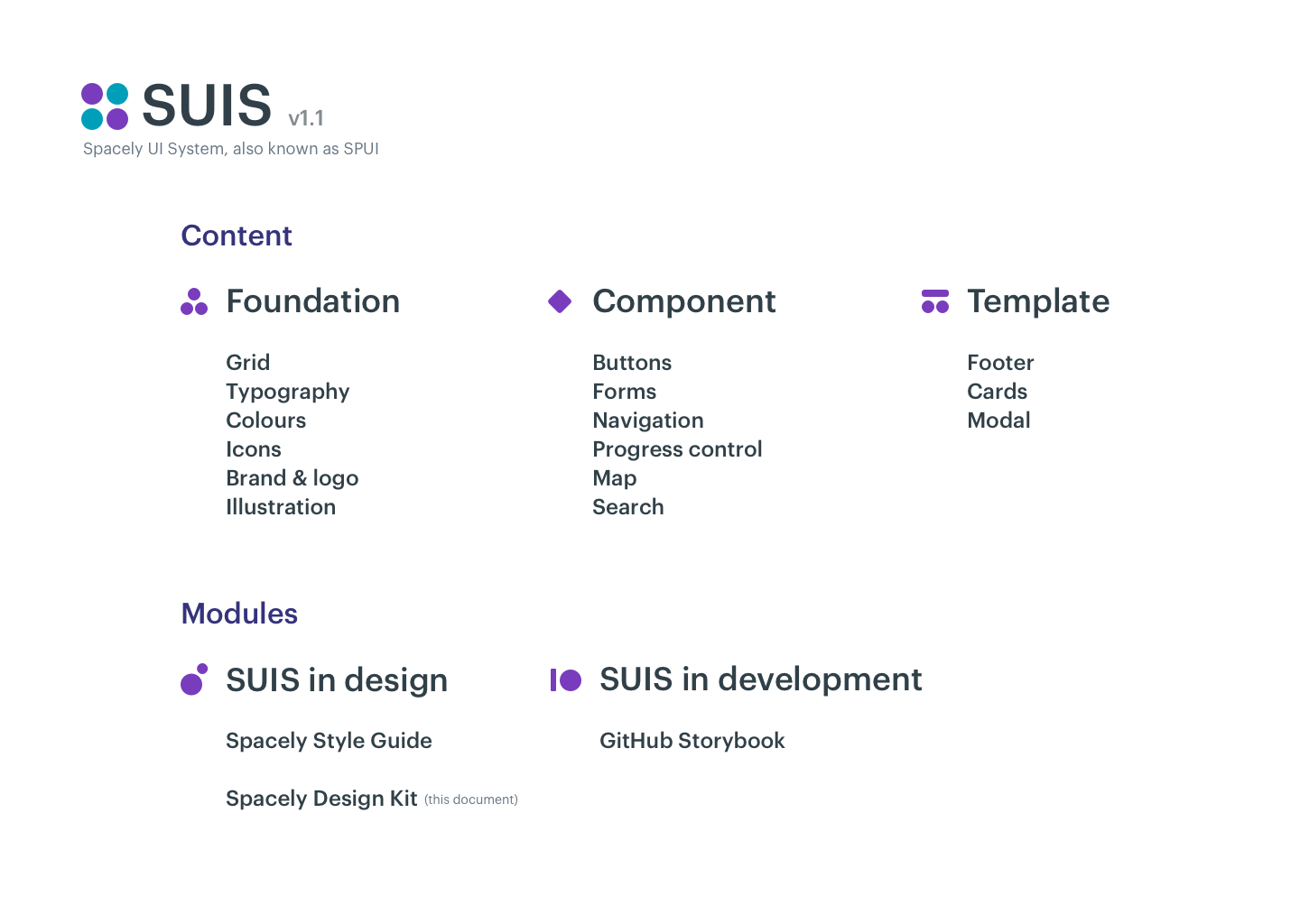 SUIS v1.1
Spacely UI System, also known as SPUI

Content

Foundation

Grid
Typography
Colours
Icons
Brand & logo
Illustration

Component

Buttons
Forms
Navigation
Progress control
Map
Search

Template

Footer
Cards
Modal

Modules

SUIS in design

Spacely Style Guide

Spacely Design Kit (this document)

SUIS in development

GitHub Storybook